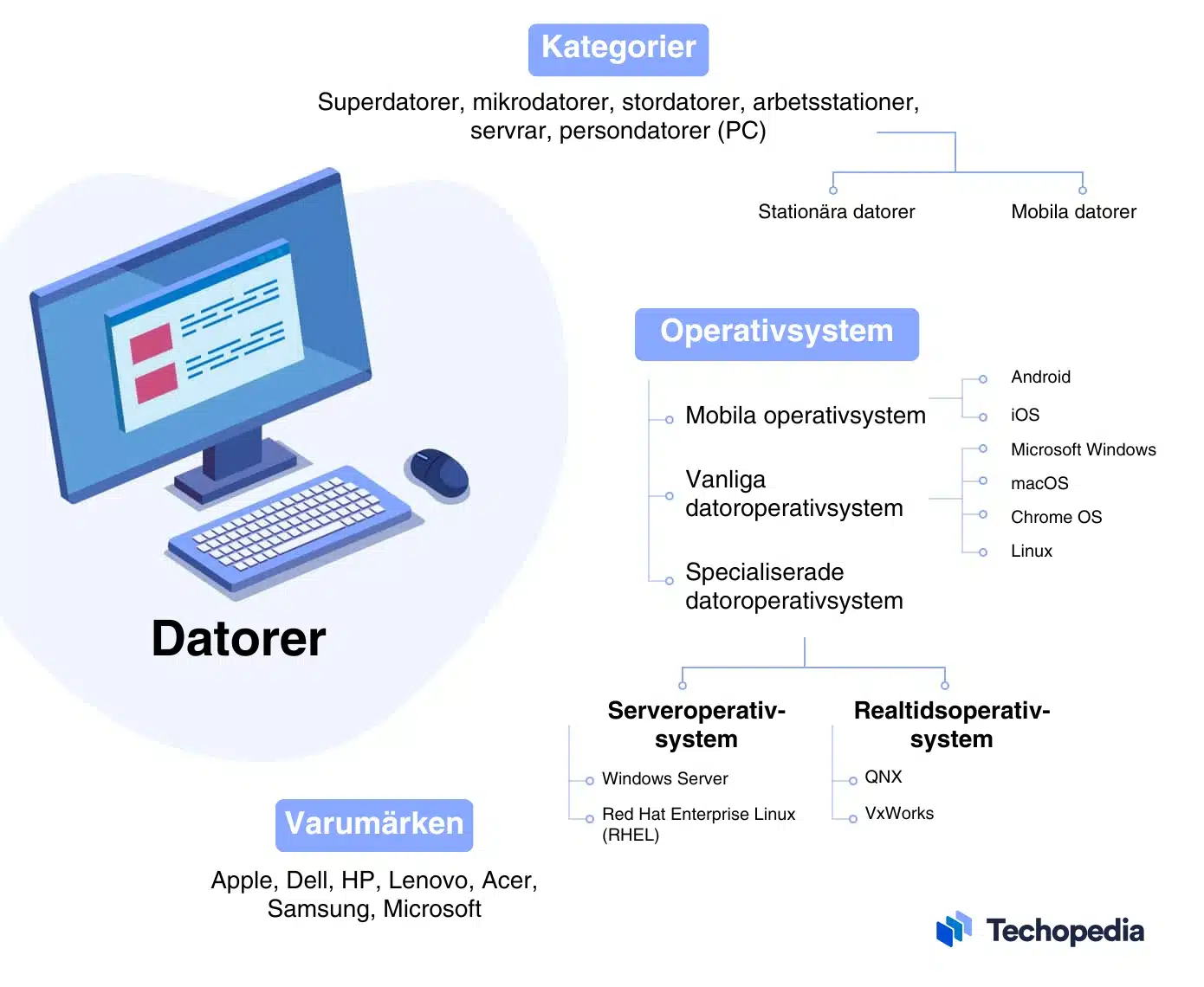 Kategorier

Superdatorer, mikrodatorer, stordatorer, arbetsstationer, servrar, persondatorer (PC)

Stationära datorer

Mobila datorer

Operativsystem

Mobila operativsystem

Android

iOS

Vanliga datoroperativsystem

Microsoft Windows

macOS

Chrome OS

Linux

Specialiserade datoroperativsystem

Serveroperativsystem

Windows Server

Red Hat Enterprise Linux (RHEL)

Realtidsoperativsystem

QNX

VxWorks

Datorer

Varumärken

Apple, Dell, HP, Lenovo, Acer, Samsung, Microsoft

Techopedia